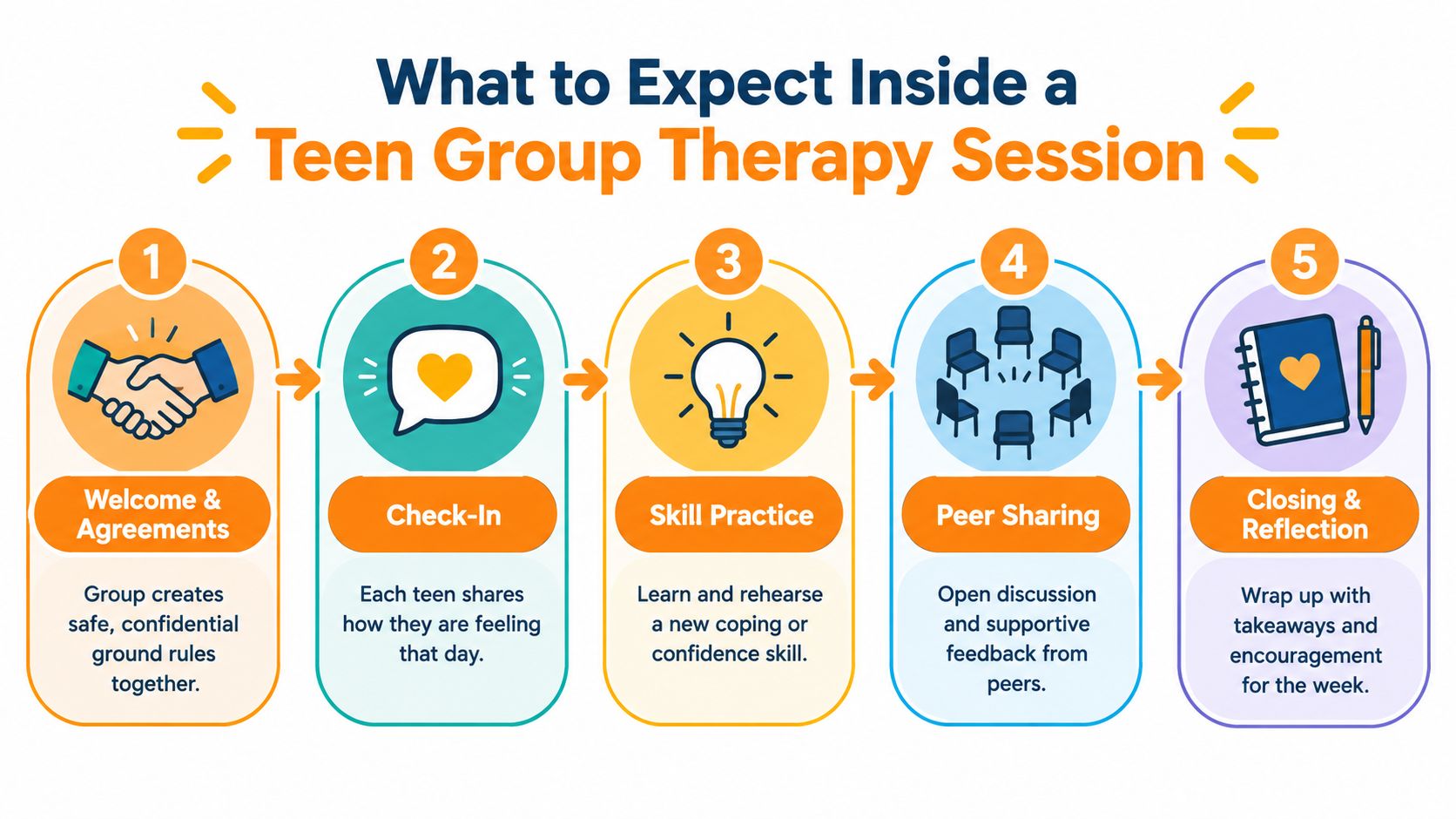 What to Expect Inside a
Teen Group Therapy Session

1
Welcome & Agreements
Group creates safe, confidential ground rules together.

2
Check-In
Each teen shares how they are feeling that day.

3
Skill Practice
Learn and rehearse a new coping or confidence skill.

4
Peer Sharing
Open discussion and supportive feedback from peers.

5
Closing & Reflection
Wrap up with takeaways and encouragement for the week.